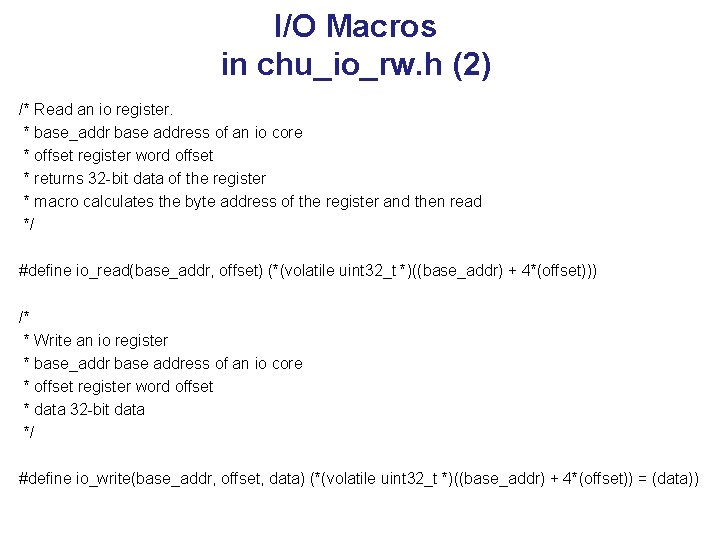 I/O Macros
in chu_io_rw.h (2)

/* Read an io register.
* base_addr base address of an io core
* offset register word offset
* returns 32-bit data of the register
* macro calculates the byte address of the register and then read
*/

#define io_read(base_addr, offset) (*(volatile uint32_t *)((base_addr) + 4*(offset)))

/*
* Write an io register
* base_addr base address of an io core
* offset register word offset
* data 32-bit data
*/

#define io_write(base_addr, offset, data) (*(volatile uint32_t *)((base_addr) + 4*(offset)) = (data))